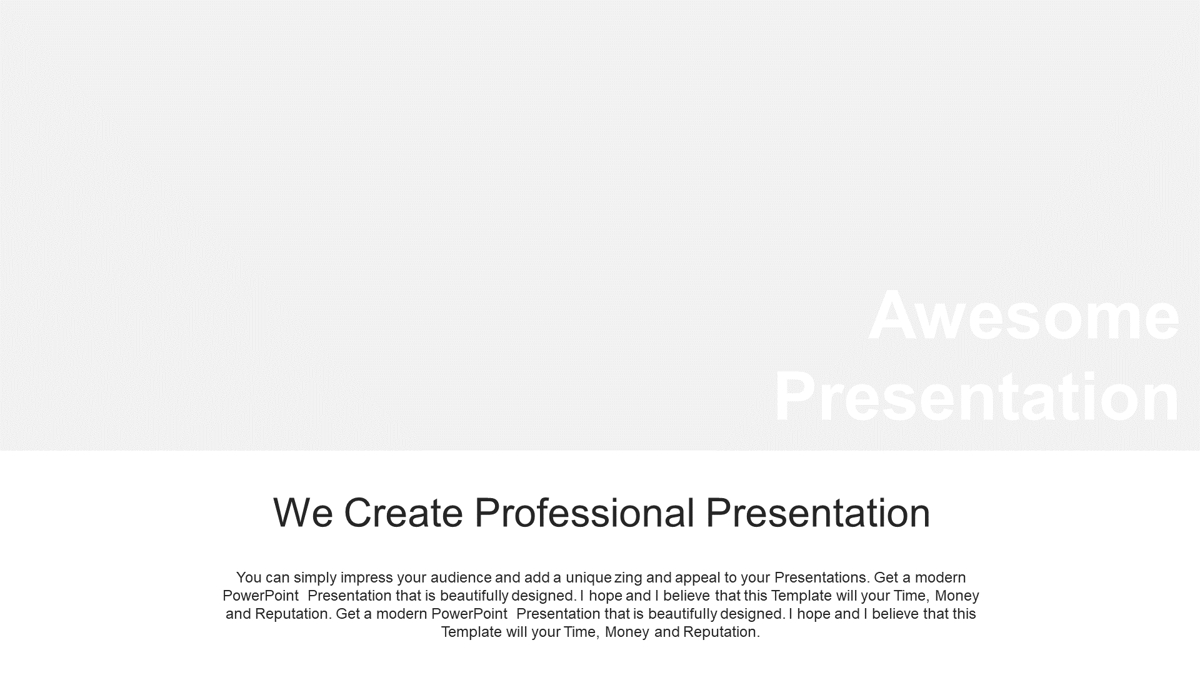 Awesome Presentation

We Create Professional Presentation

You can simply impress your audience and add a unique zing and appeal to your Presentations. Get a modern PowerPoint Presentation that is beautifully designed. I hope and I believe that this Template will your Time, Money and Reputation. Get a modern PowerPoint Presentation that is beautifully designed. I hope and I believe that this Template will your Time, Money and Reputation.